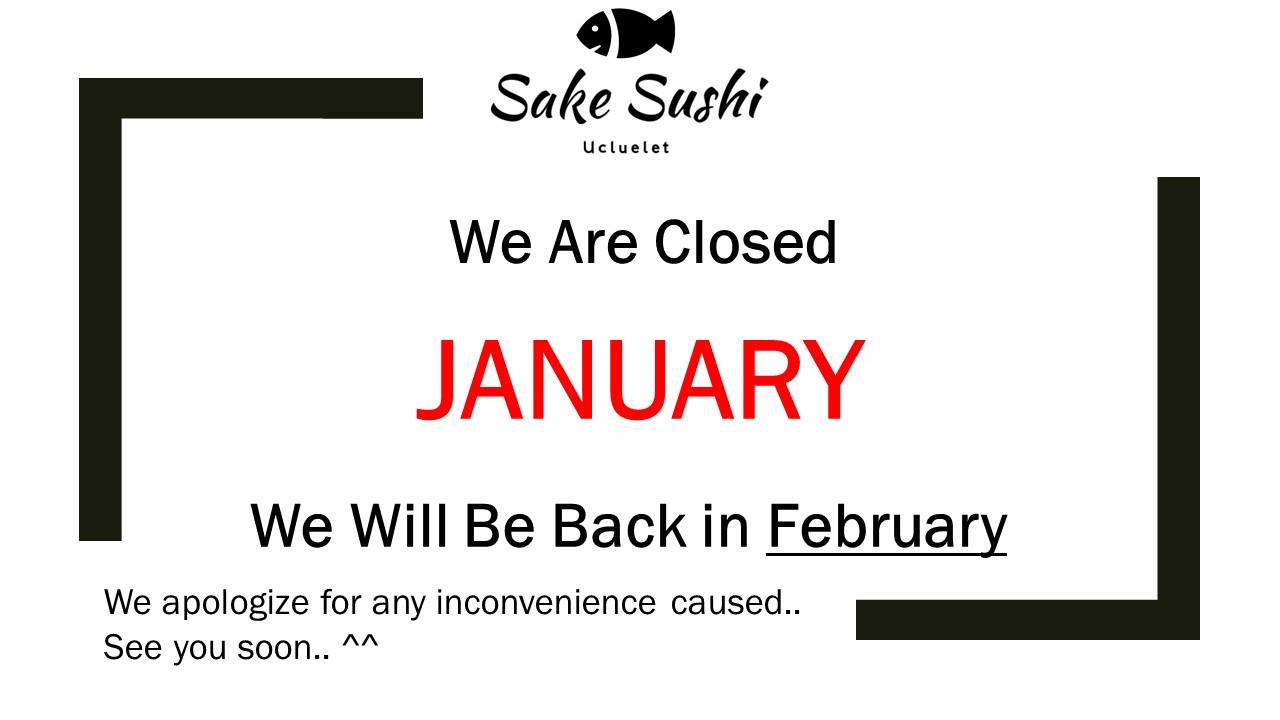 Sake Sushi
Ucluelet

We Are Closed

JANUARY

We Will Be Back in February

We apologize for any inconvenience caused..
See you soon.. ^^